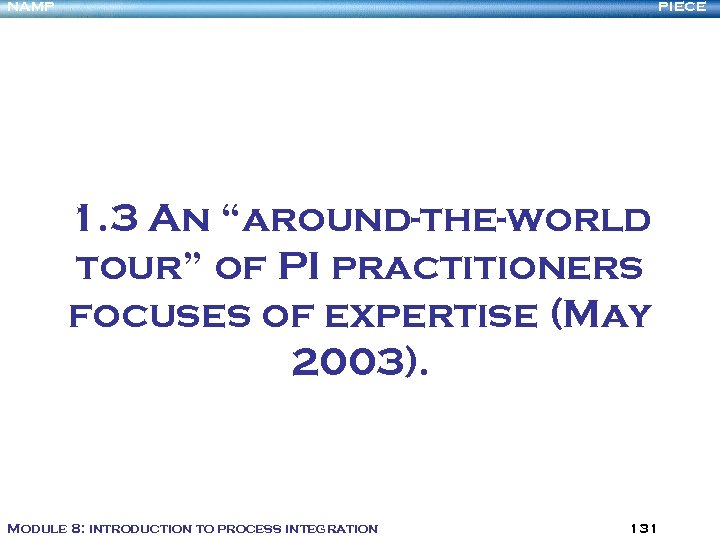 NAMP

PIECE

1.3 An "around-the-world tour" of PI practitioners focuses of expertise (May 2003).

Module 8: introduction to process integration

131